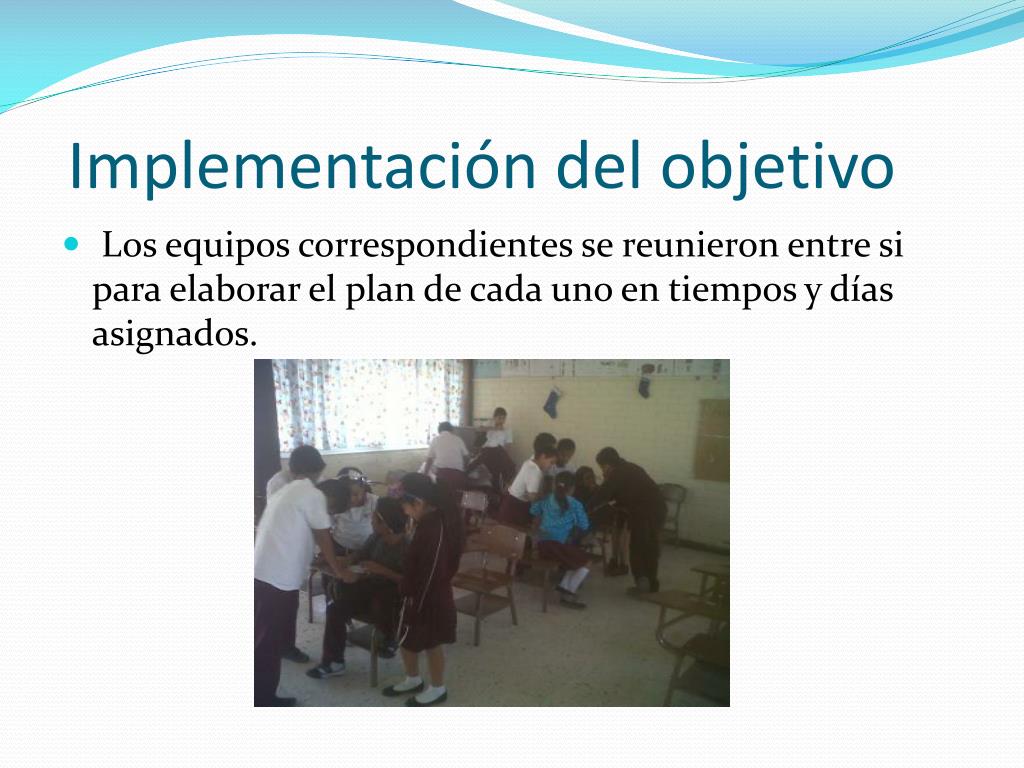 Implementación del objetivo

Los equipos correspondientes se reunieron entre si para elaborar el plan de cada uno en tiempos y días asignados.